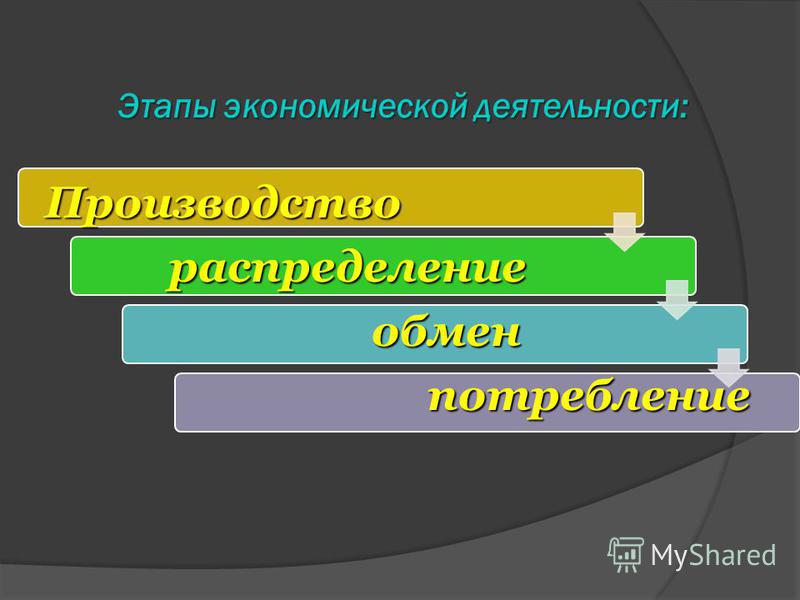 Этапы экономической деятельности:

Производство

распределение

обмен

потребление

MyShared